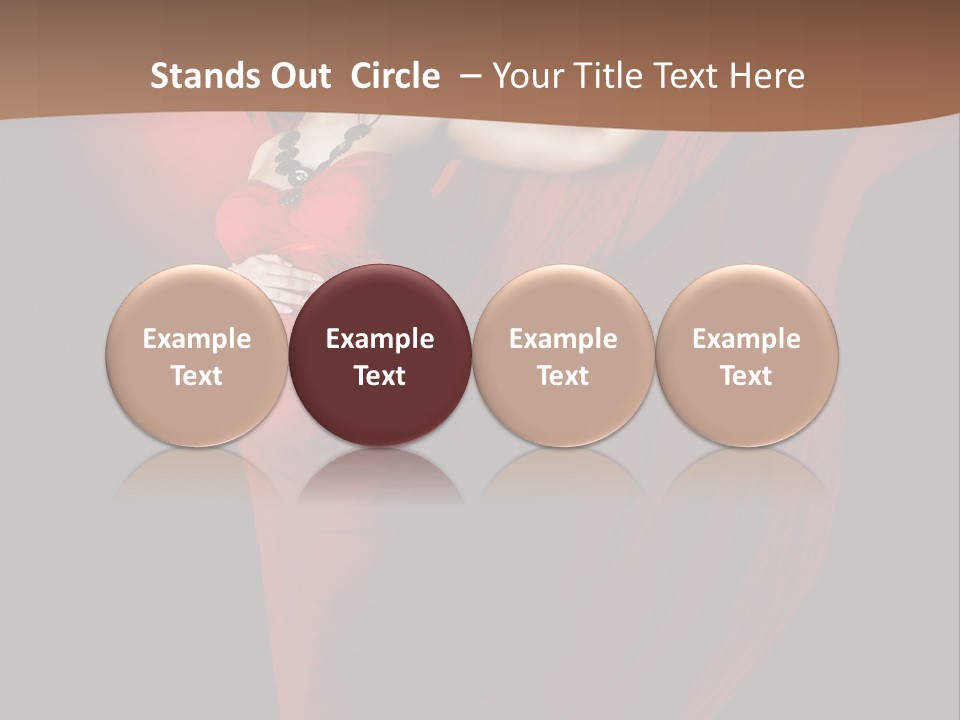 Stands Out Circle – Your Title Text Here

Example Text

Example Text

Example Text

Example Text